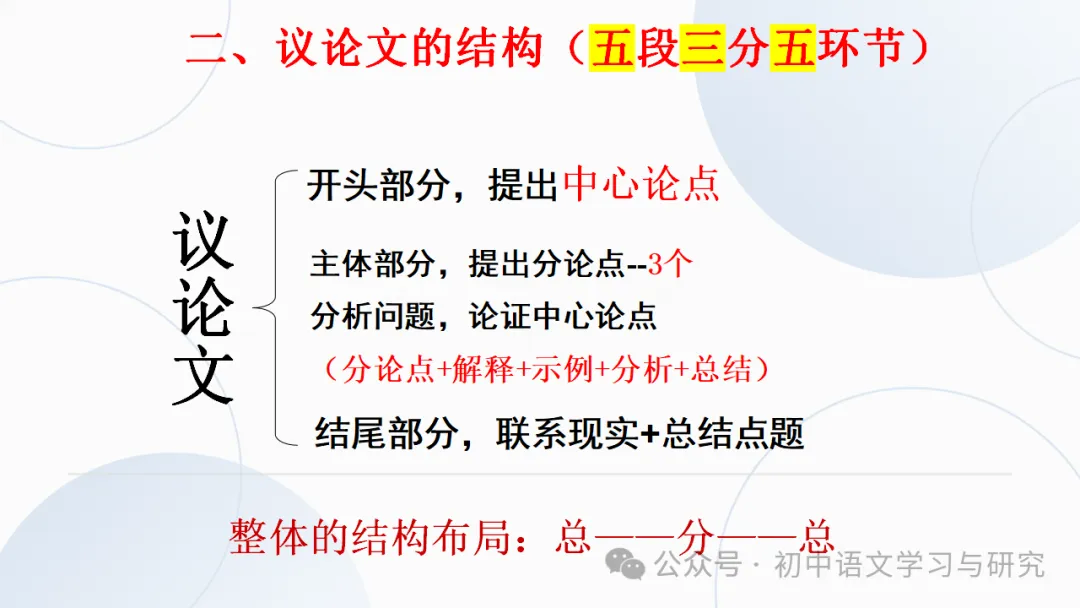 二、议论文的结构（五段三分五环节）

议论文

开头部分，提出中心论点

主体部分，提出分论点--3个
分析问题，论证中心论点
（分论点+解释+示例+分析+总结）

结尾部分，联系现实+总结点题

整体的结构布局：总——分——总

公众号 · 初中语文学习与研究